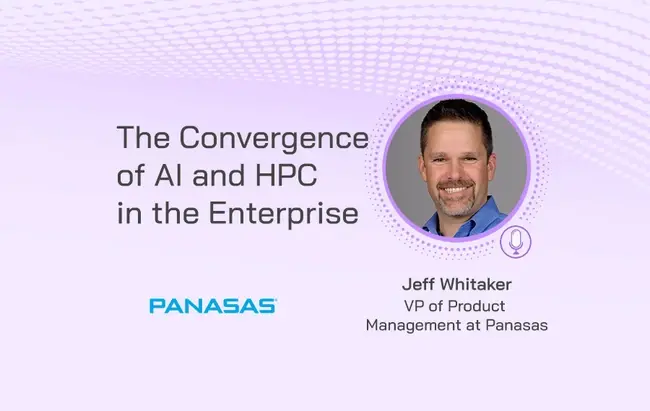 The Convergence of AI and HPC in the Enterprise

PANASAS

Jeff Whitaker
VP of Product Management at Panasas